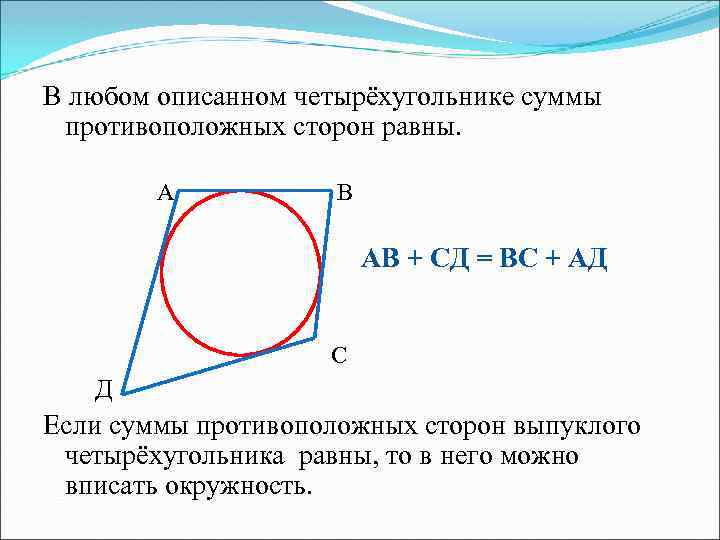 В любом описанном четырёхугольнике суммы противоположных сторон равны.

А
В
АВ + СД = ВС + АД
С
Д

Если суммы противоположных сторон выпуклого четырёхугольника равны, то в него можно вписать окружность.